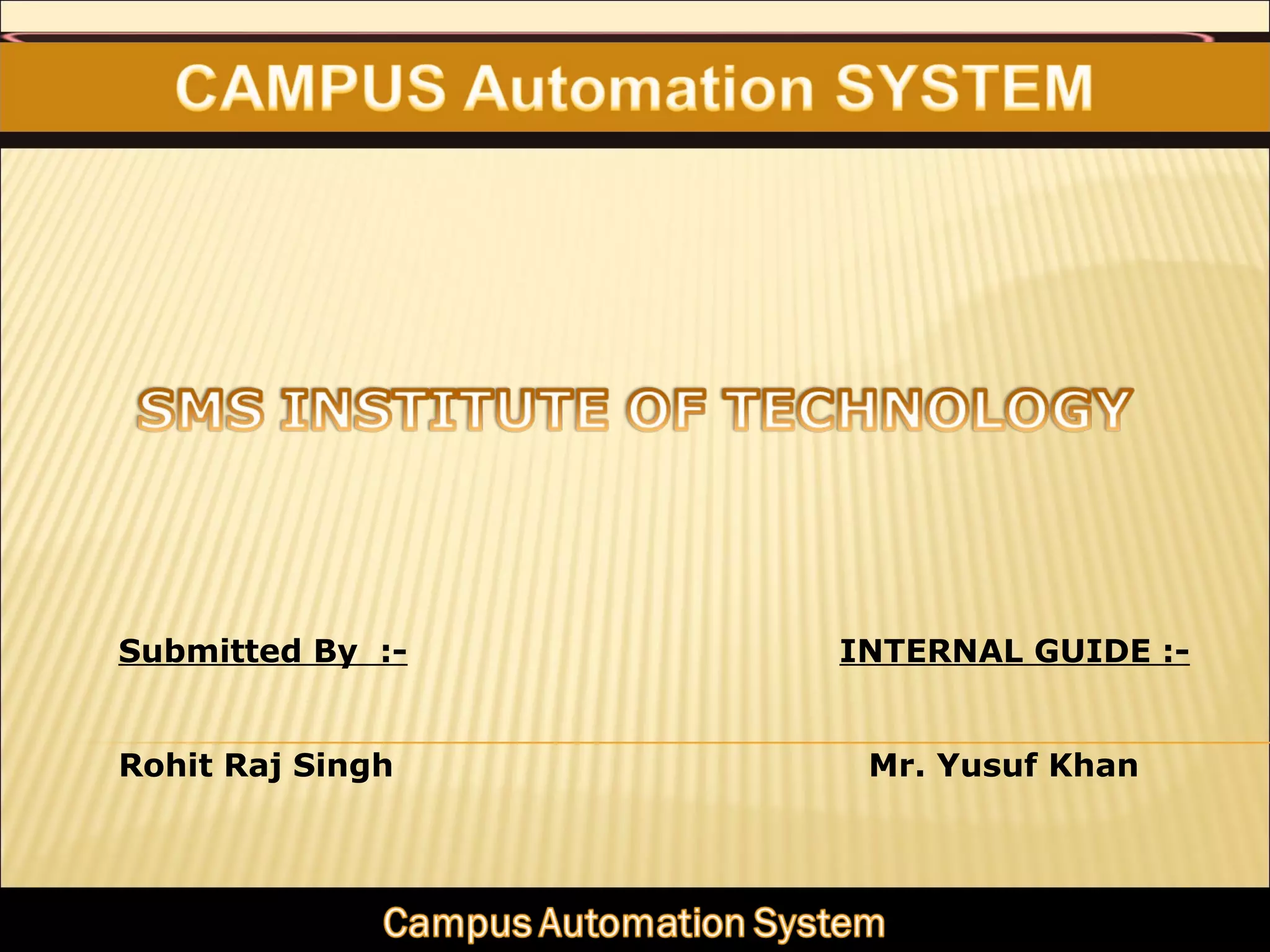 CAMPUS Automation SYSTEM

SMS INSTITUTE OF TECHNOLOGY

Submitted By :-

INTERNAL GUIDE :-

Rohit Raj Singh

Mr. Yusuf Khan

Campus Automation System